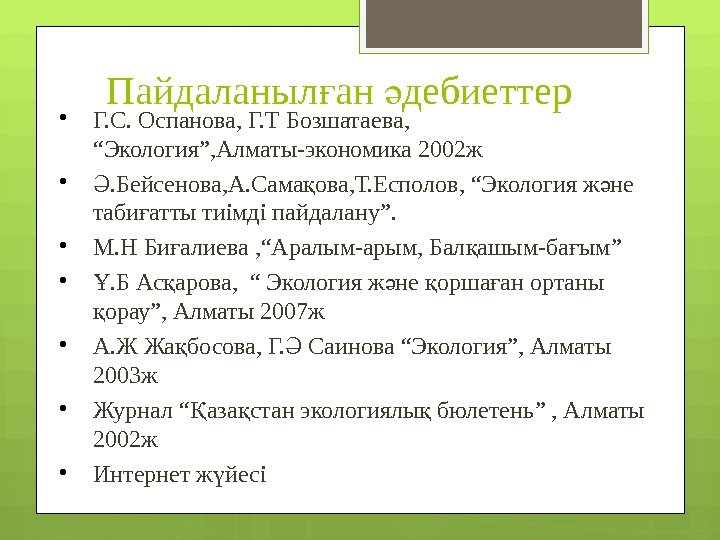 Пайдаланылған әдебиеттер

• Г.С. Оспанова, Г.Т Бозшатаева, “Экология”,Алматы-экономика 2002ж

• Ә.Бейсенова,А.Самақова,Т.Есполов, “Экология және табиғатты тиімді пайдалану”.

• М.Н Биғалиева ,“Аралым-арым, Балқашым-бағым”

• Ү.Б Асқарова, “ Экология және қоршаған ортаны қорау”, Алматы 2007ж

• А.Ж Жақбосова, Г.Ә Саинова “Экология”, Алматы 2003ж

• Журнал “Қазақстан экологиялық бюлетень” , Алматы 2002ж

• Интернет жүйесі